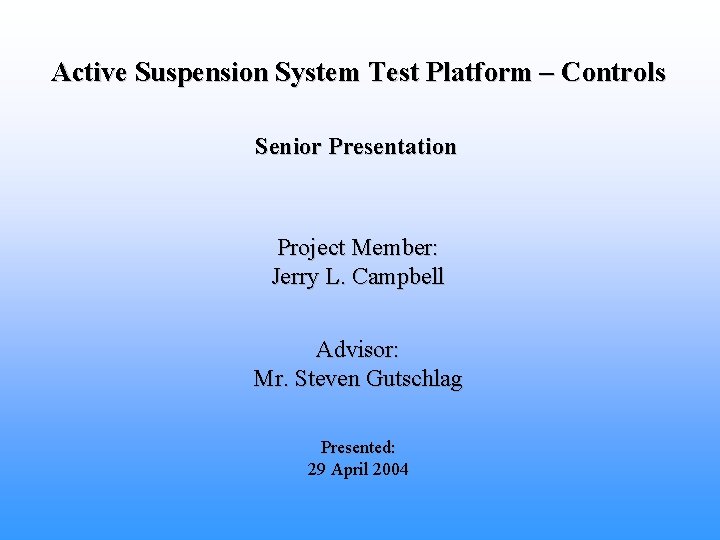 Active Suspension System Test Platform – Controls

Senior Presentation

Project Member:
Jerry L. Campbell

Advisor:
Mr. Steven Gutschlag

Presented:
29 April 2004